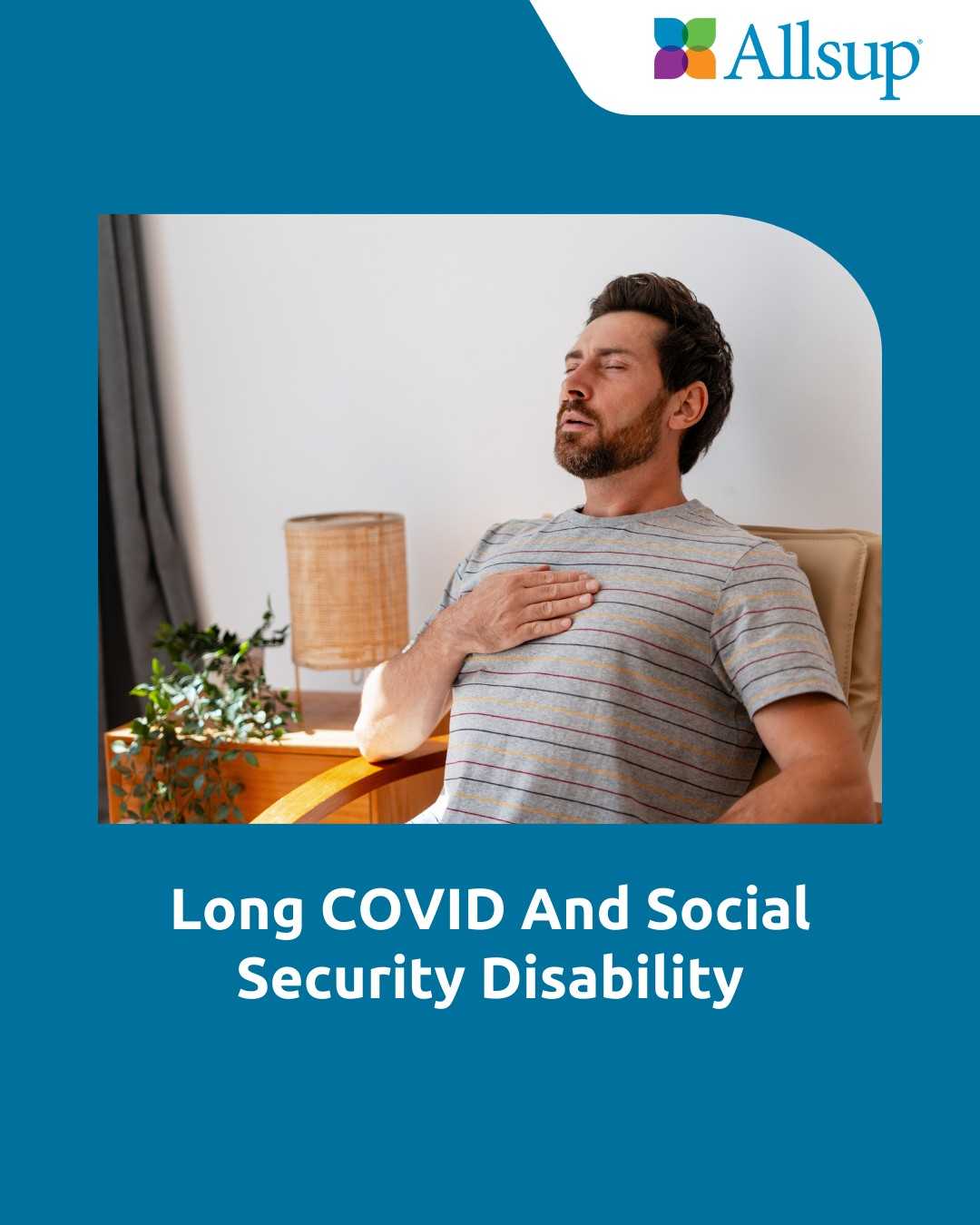 Allsup®

Long COVID And Social Security Disability